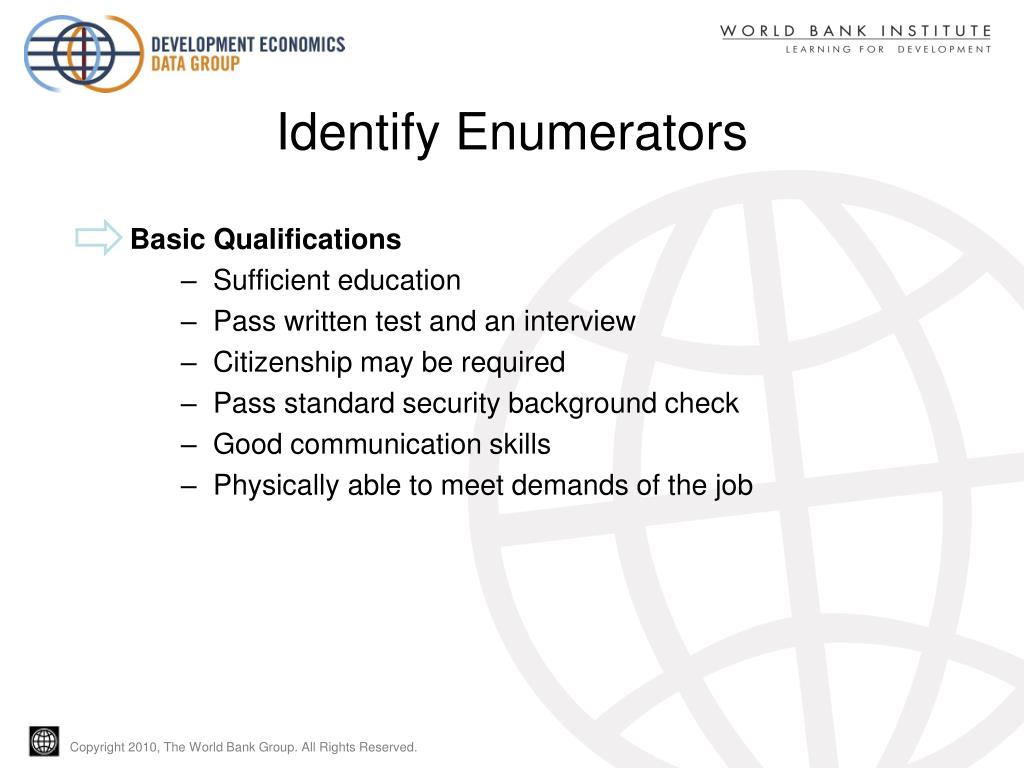 DEVELOPMENT ECONOMICS
DATA GROUP

WORLD BANK INSTITUTE
LEARNING FOR DEVELOPMENT

Identify Enumerators

Basic Qualifications
– Sufficient education
– Pass written test and an interview
– Citizenship may be required
– Pass standard security background check
– Good communication skills
– Physically able to meet demands of the job

Copyright 2010, The World Bank Group. All Rights Reserved.